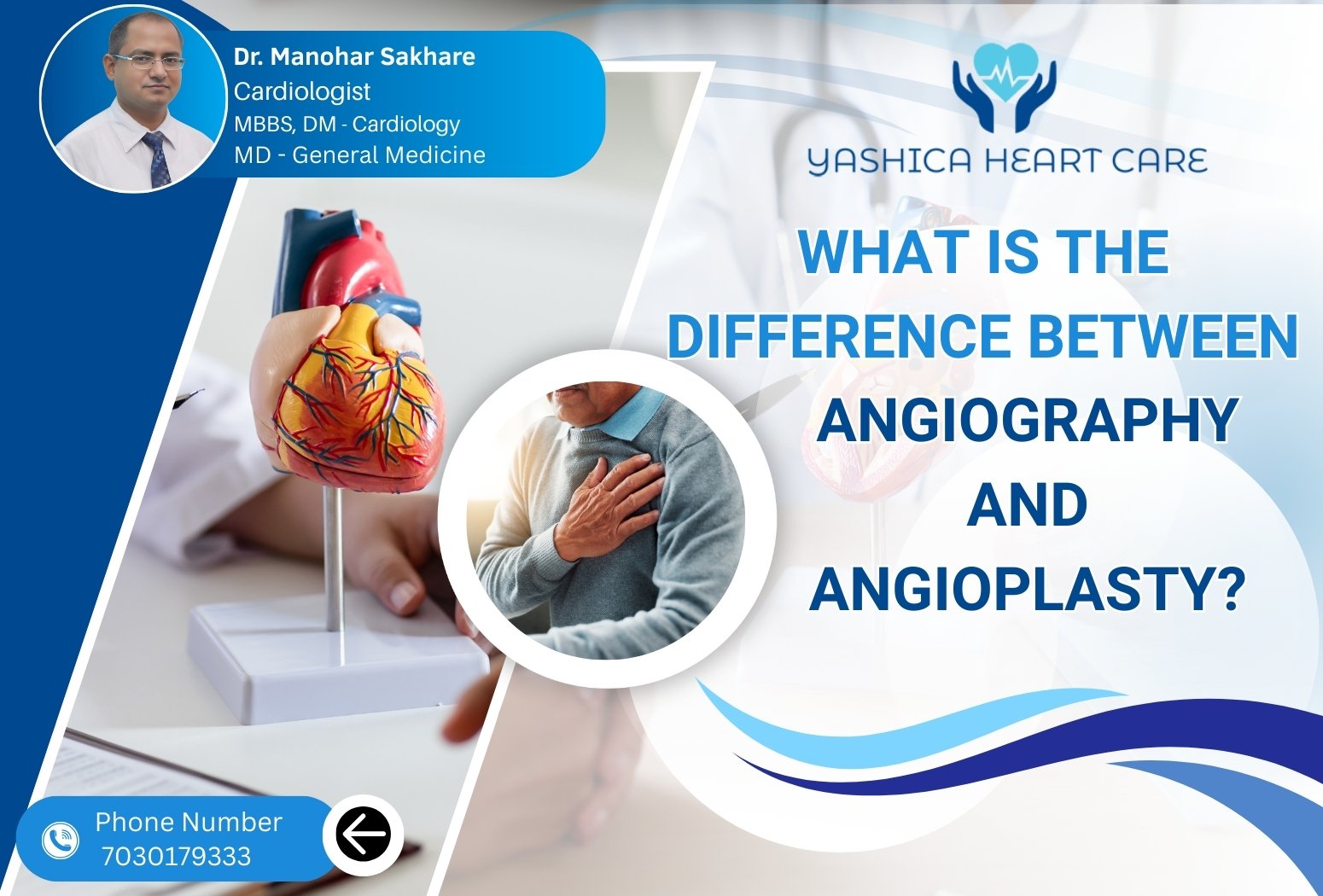 Dr. Manohar Sakhare
Cardiologist
MBBS, DM - Cardiology
MD - General Medicine

YASHICA HEART CARE

WHAT IS THE DIFFERENCE BETWEEN ANGIOGRAPHY AND ANGIOPLASTY?

Phone Number
7030179333